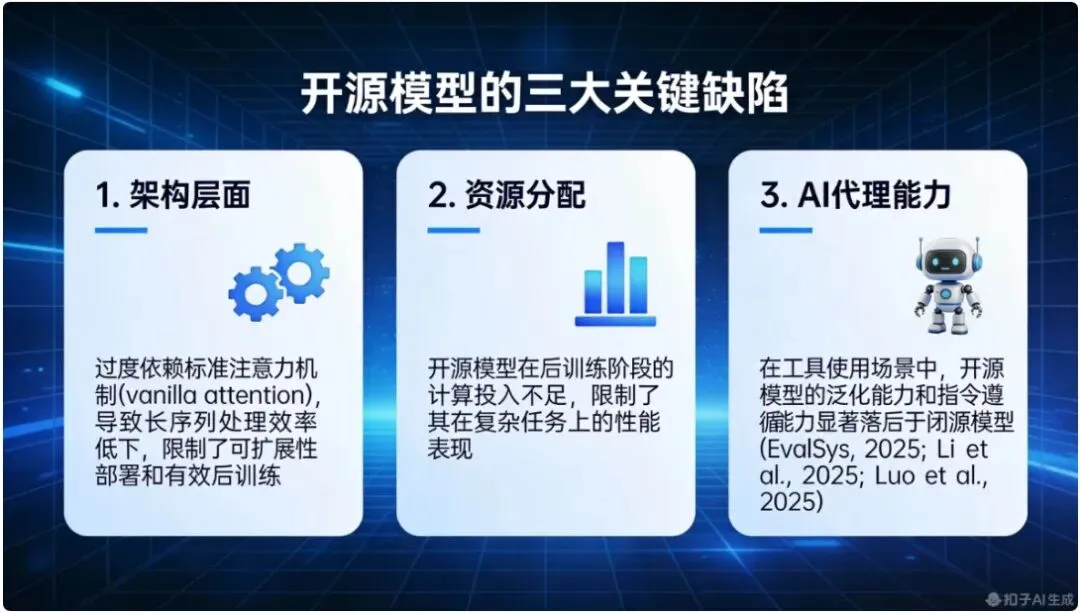 开源模型的三大关键缺陷

1. 架构层面

过度依赖标准注意力机制(vanilla attention)，导致长序列处理效率低下，限制了可扩展性部署和有效后训练

2. 资源分配

开源模型在后训练阶段的计算投入不足，限制了其在复杂任务上的性能表现

3. AI代理能力

在工具使用场景中，开源模型的泛化能力和指令遵循能力显著落后于闭源模型(EvalSys, 2025; Li et al., 2025; Luo et al., 2025)

扣子AI生成